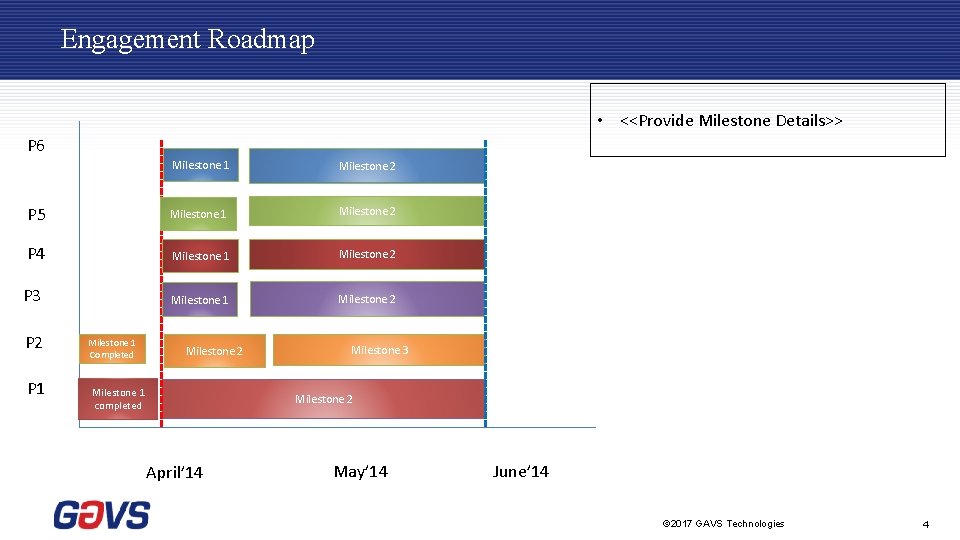 Engagement Roadmap

• <<Provide Milestone Details>>

P6
Milestone 1
Milestone 2

P5
Milestone 1
Milestone 2

P4
Milestone 1
Milestone 2

P3
Milestone 1
Milestone 2

P2
Milestone 1 Completed
Milestone 2
Milestone 3

P1
Milestone 1 completed
Milestone 2

April'14
May'14
June'14

GAVS

©2017 GAVS Technologies

4